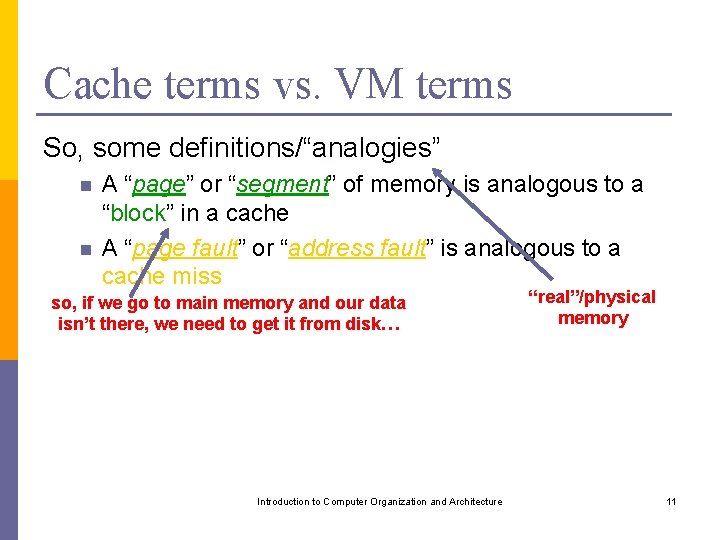 Cache terms vs. VM terms

So, some definitions/“analogies”

A “page” or “segment” of memory is analogous to a “block” in a cache

A “page fault” or “address fault” is analogous to a cache miss

so, if we go to main memory and our data isn’t there, we need to get it from disk…

“real”/physical memory

Introduction to Computer Organization and Architecture

11